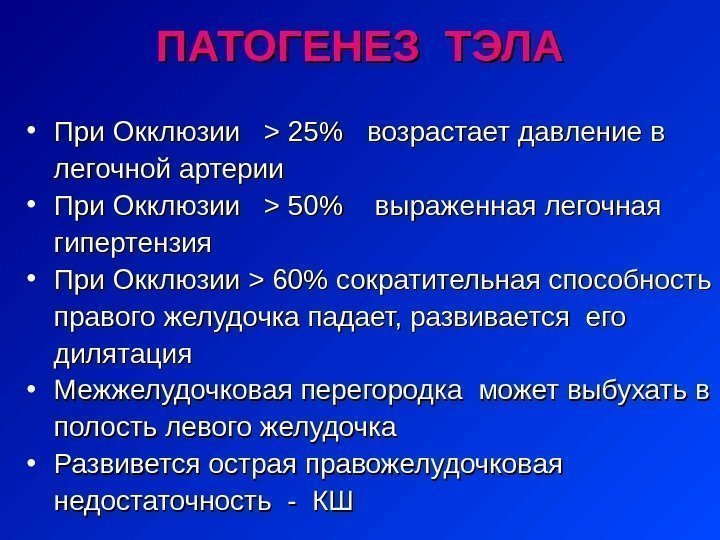 ПАТОГЕНЕЗ ТЭЛА

• При Окклюзии > 25% возрастает давление в легочной артерии
• При Окклюзии > 50% выраженная легочная гипертензия
• При Окклюзии > 60% сократительная способность правого желудочка падает, развивается его дилятация
• Межжелудочковая перегородка может выбухать в полость левого желудочка
• Развивется острая правожелудочковая недостаточность - КШ